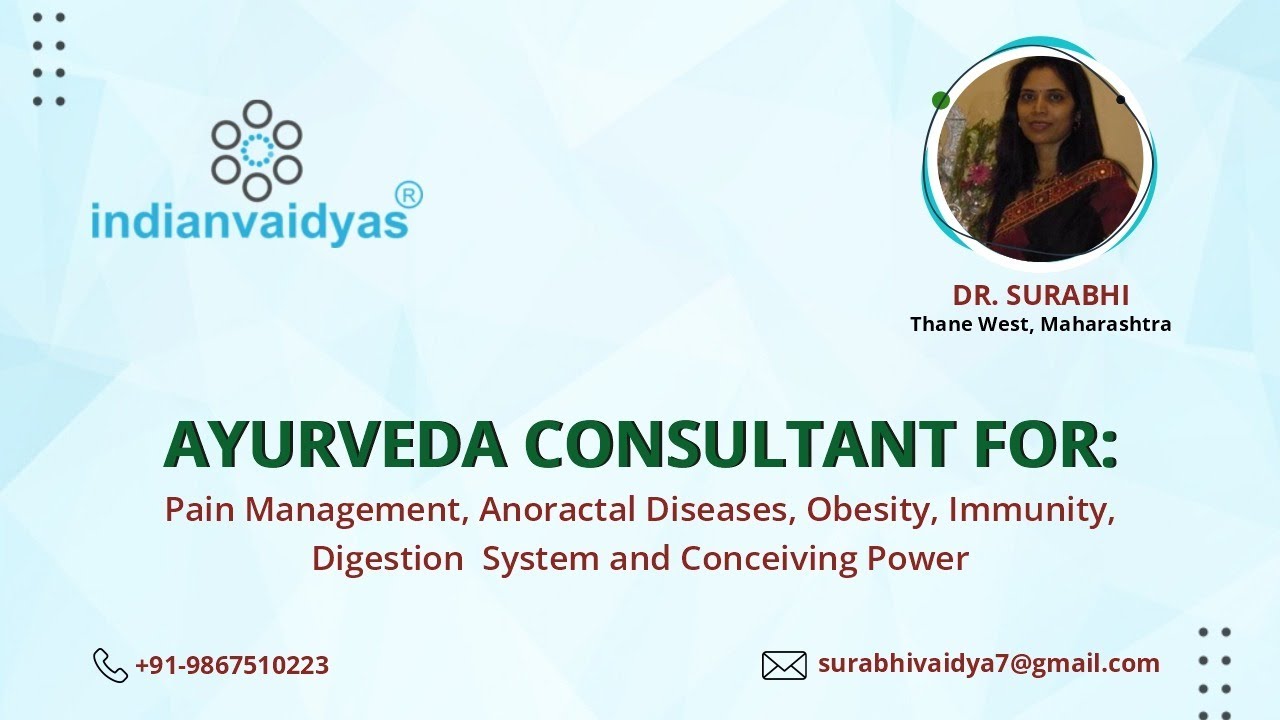 indianvaidyas®

DR. SURABHI
Thane West, Maharashtra

AYURVEDA CONSULTANT FOR:
Pain Management, Anoractal Diseases, Obesity, Immunity, Digestion System and Conceiving Power

+91-9867510223

surabhivaidya7@gmail.com